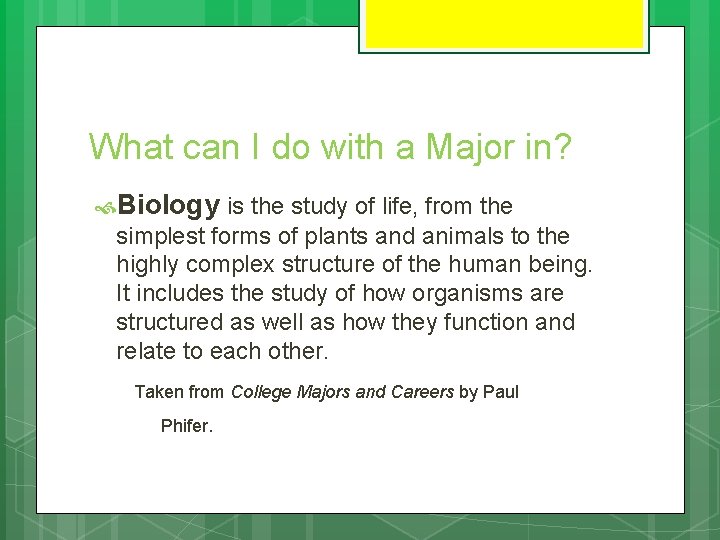 What can I do with a Major in?

Biology is the study of life, from the simplest forms of plants and animals to the highly complex structure of the human being. It includes the study of how organisms are structured as well as how they function and relate to each other.

Taken from College Majors and Careers by Paul Phifer.